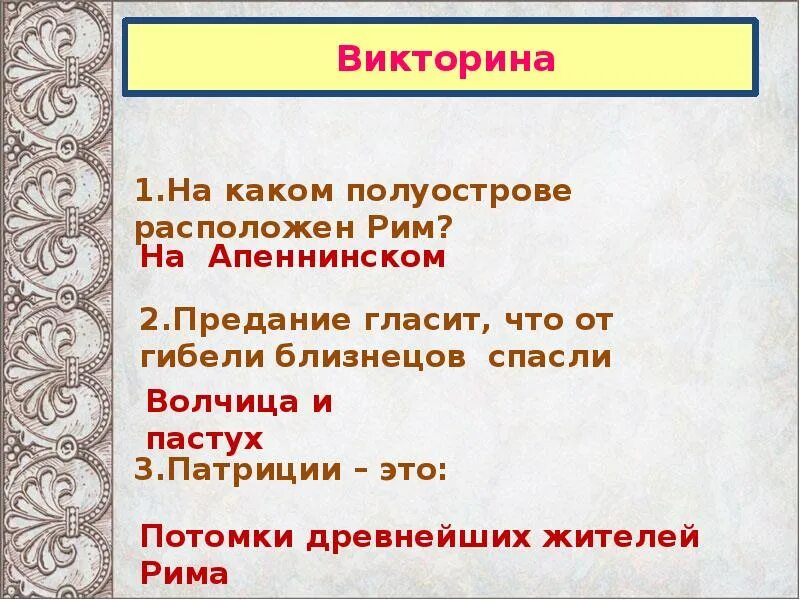 Викторина

1.На каком полуострове расположен Рим?

На Апеннинском

2.Предание гласит, что от гибели близнецов спасли

Волчица и пастух

3.Патриции – это:

Потомки древнейших жителей Рима